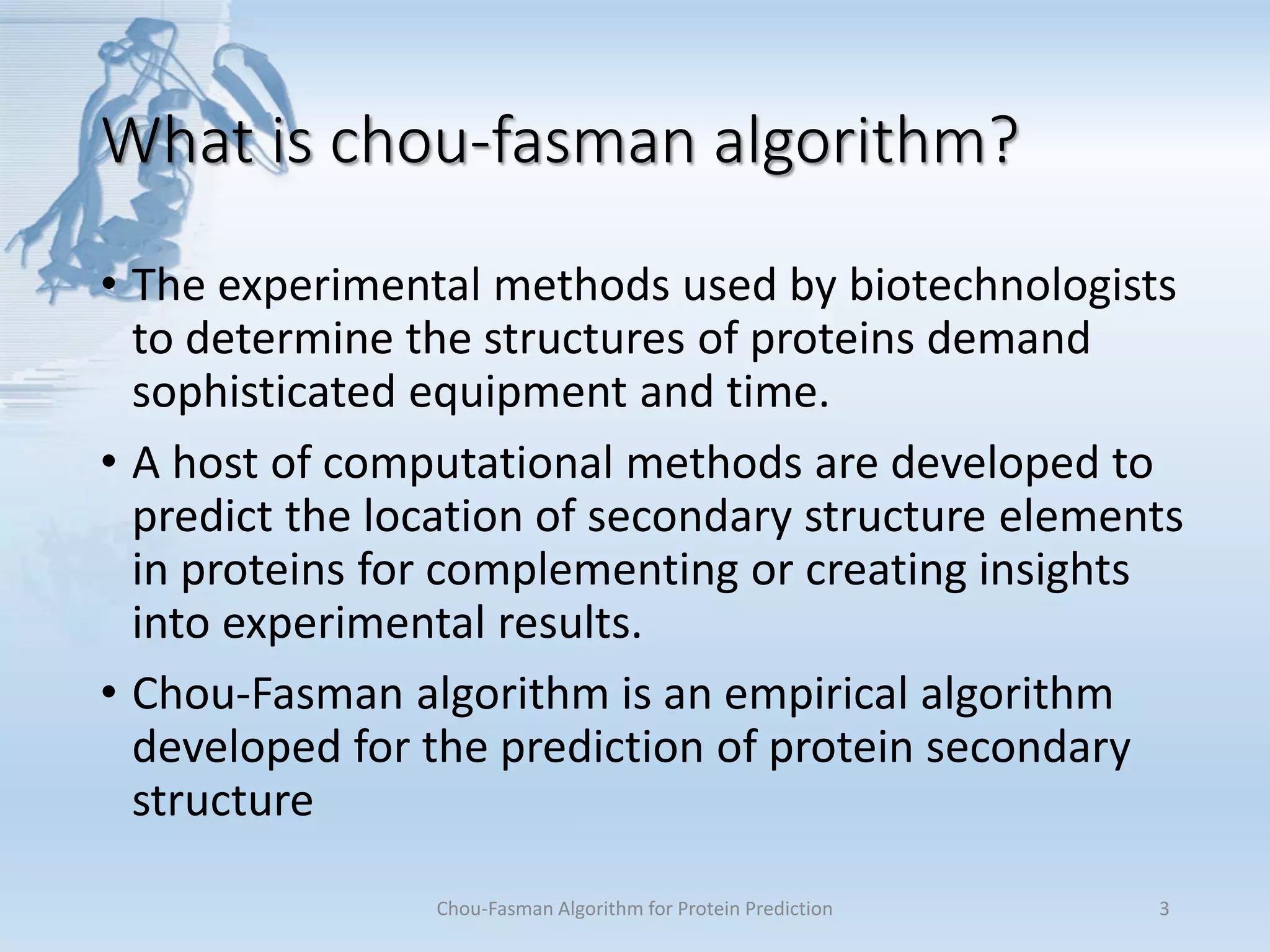 What is chou-fasman algorithm?

• The experimental methods used by biotechnologists to determine the structures of proteins demand sophisticated equipment and time.

• A host of computational methods are developed to predict the location of secondary structure elements in proteins for complementing or creating insights into experimental results.

• Chou-Fasman algorithm is an empirical algorithm developed for the prediction of protein secondary structure

Chou-Fasman Algorithm for Protein Prediction

3